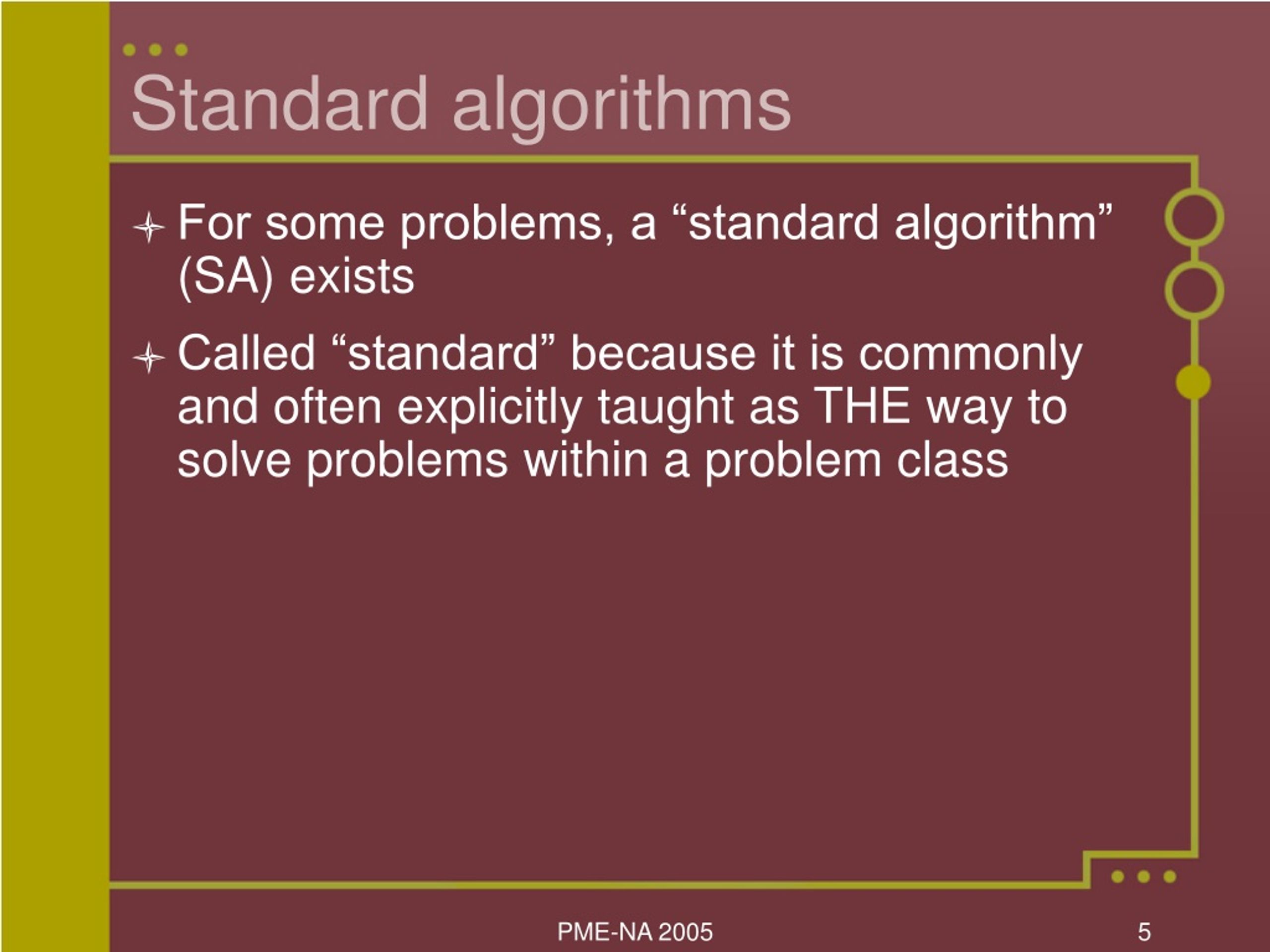 Standard algorithms

For some problems, a “standard algorithm” (SA) exists

Called “standard” because it is commonly and often explicitly taught as THE way to solve problems within a problem class

PME-NA 2005

5